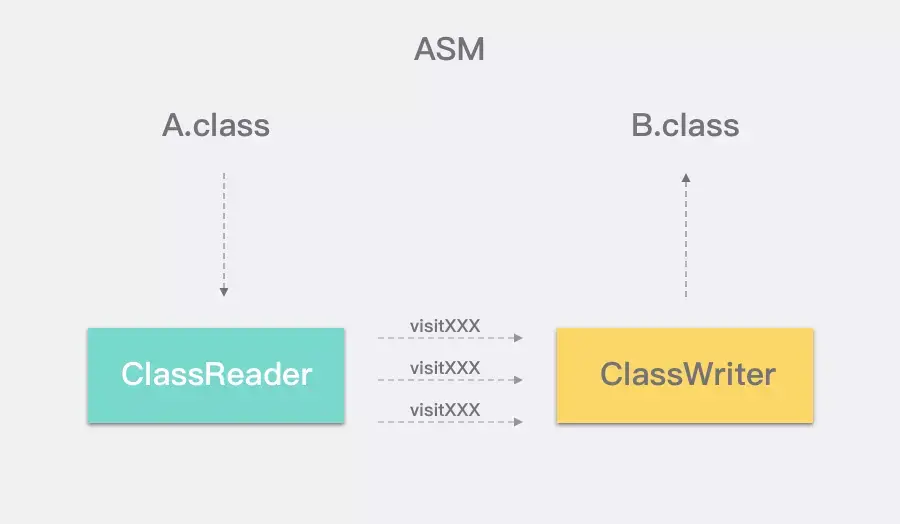 ASM

A.class

B.class

ClassReader

visitXXX
visitXXX
visitXXX

ClassWriter